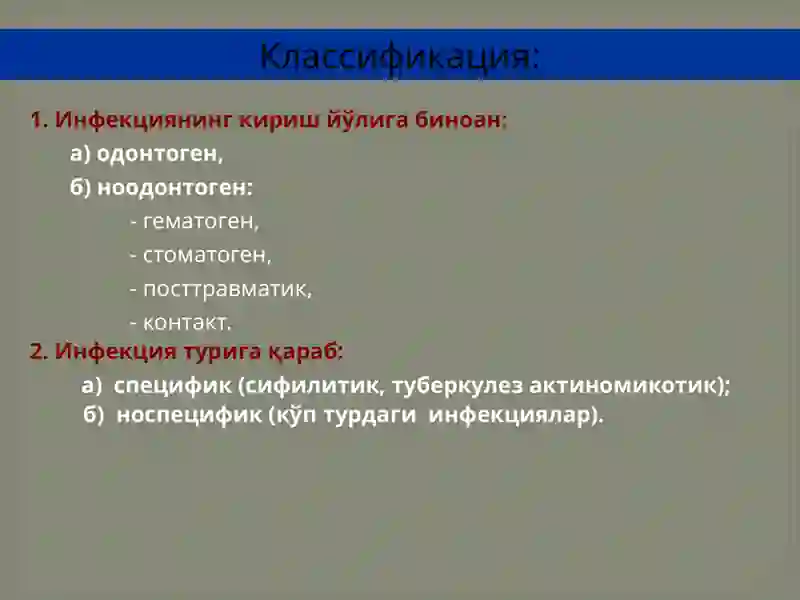 Классификация:

1. Инфекциянинг кириш йўлига биноан:

а) одонтоген,

б) ноодонтоген:

- гематоген,

- стоматоген,

- посттравматик,

- контакт.

2. Инфекция турига қараб:

а) специфик (сифилитик, туберкулез актиномикотик);

б) носпецифик (кўп турдаги инфекциялар).